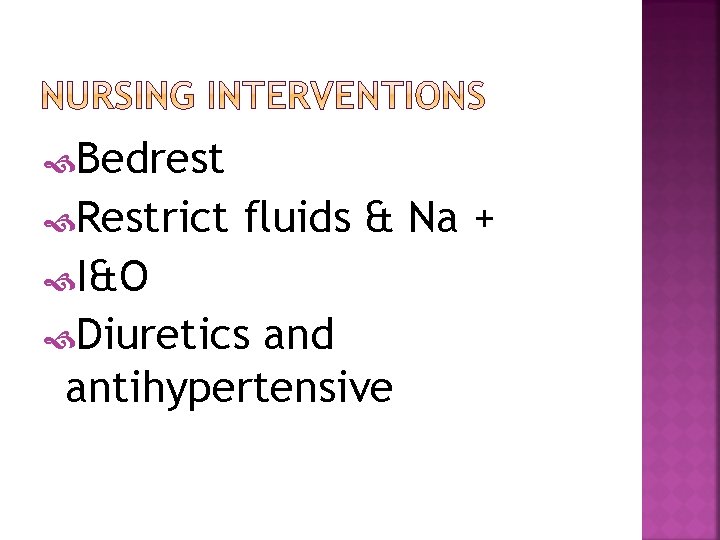 NURSING INTERVENTIONS

Bedrest

Restrict fluids & Na +

I&O

Diuretics and antihypertensive